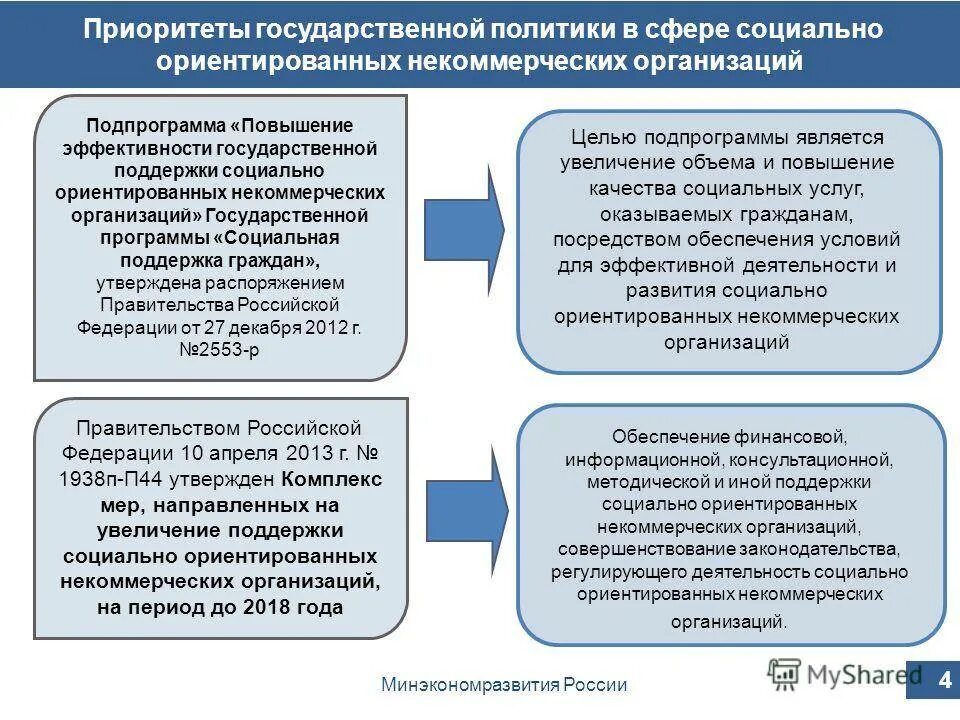 Приоритеты государственной политики в сфере социально ориентированных некоммерческих организаций

Подпрограмма «Повышение эффективности государственной поддержки социально ориентированных некоммерческих организаций» Государственной программы «Социальная поддержка граждан», утверждена распоряжением Правительства Российской Федерации от 27 декабря 2012 г. №2553-р

Целью подпрограммы является увеличение объема и повышение качества социальных услуг, оказываемых гражданам, посредством обеспечения условий для эффективной деятельности и развития социально ориентированных некоммерческих организаций

Правительством Российской Федерации 10 апреля 2013 г. № 1938п-П44 утвержден Комплекс мер, направленных на увеличение поддержки социально ориентированных некоммерческих организаций, на период до 2018 года

Обеспечение финансовой, информационной, консультационной, методической и иной поддержки социально ориентированных некоммерческих организаций, совершенствование законодательства, регулирующего деятельность социально ориентированных некоммерческих организаций.

Минэкономразвития России

MyShared

4